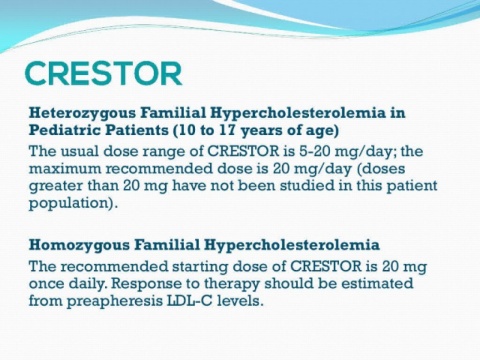 CRESTOR

Heterozygous Familial Hypercholesterolemia in Pediatric Patients (10 to 17 years of age)

The usual dose range of CRESTOR is 5-20 mg/day; the maximum recommended dose is 20 mg/day (doses greater than 20 mg have not been studied in this patient population).

Homozygous Familial Hypercholesterolemia

The recommended starting dose of CRESTOR is 20 mg once daily. Response to therapy should be estimated from preapheresis LDL-C levels.